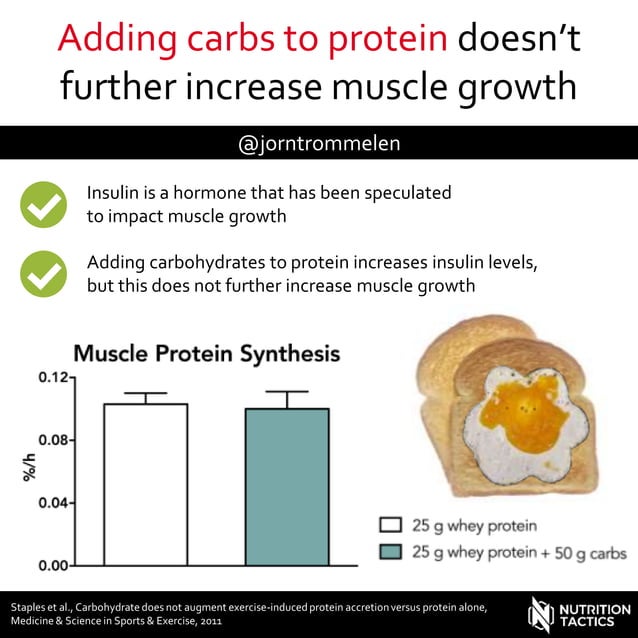 Adding carbs to protein doesn't further increase muscle growth

@jorntrommelen

Insulin is a hormone that has been speculated to impact muscle growth

Adding carbohydrates to protein increases insulin levels, but this does not further increase muscle growth

Muscle Protein Synthesis

0.12
0.08
0.04
0.00
%/h

25 g whey protein
25 g whey protein + 50 g carbs

Staples et al., Carbohydrate does not augment exercise-induced protein accretion versus protein alone, Medicine & Science in Sports & Exercise, 2011

NUTRITION TACTICS